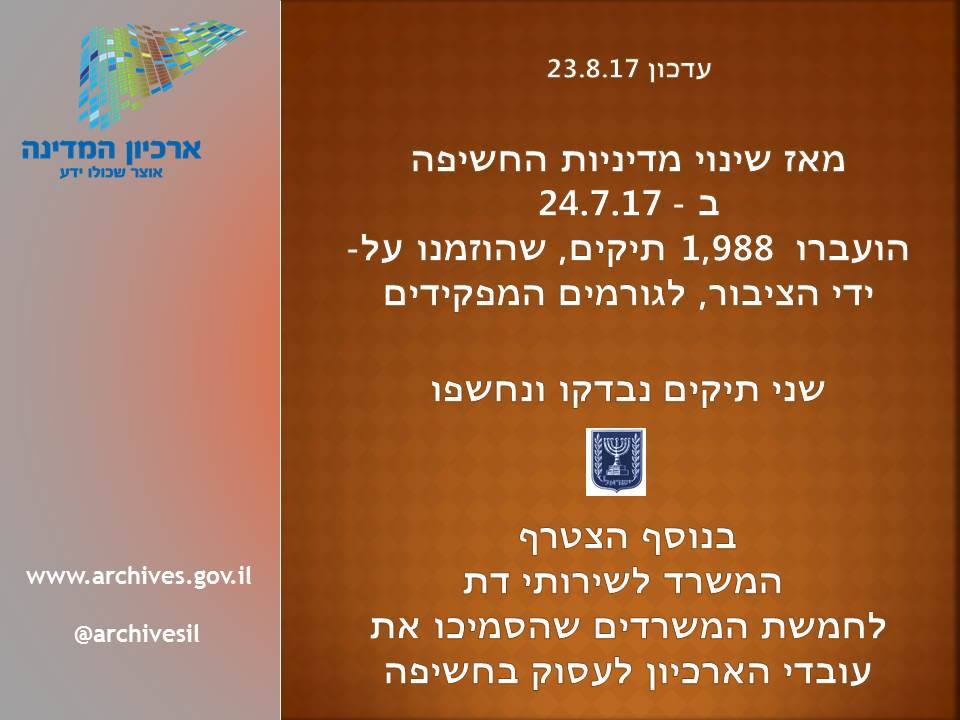 ארכיון המדינה
אוצר שכולו ידע

www.archives.gov.il

@archivesil

עדכון 23.8.17

מאז שינוי מדיניות החשיפה ב - 24.7.17 הועברו 1,988 תיקים, שהוזמנו על-ידי הציבור, לגורמים המפקידים

שני תיקים נבדקו ונחשפו

ישראל

בנוסף הצטרף המשרד לשירותי דת לחמשת המשרדים שהסמיכו את עובדי הארכיון לעסוק בחשיפה